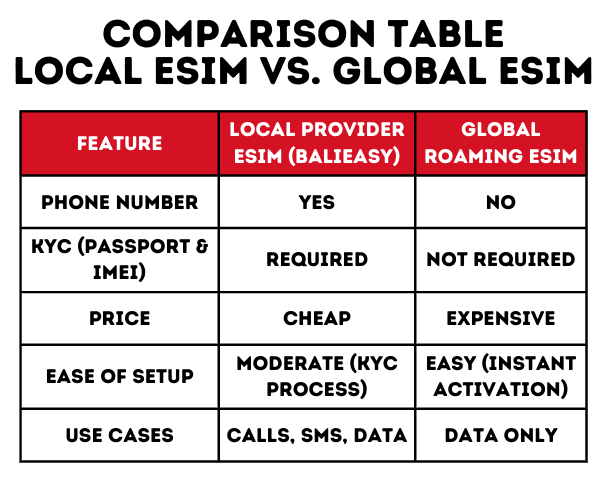 COMPARISON TABLE
LOCAL ESIM VS. GLOBAL ESIM

| FEATURE | LOCAL PROVIDER ESIM (BALIEASY) | GLOBAL ROAMING ESIM |
|---|---|---|
| PHONE NUMBER | YES | NO |
| KYC (PASSPORT & IMEI) | REQUIRED | NOT REQUIRED |
| PRICE | CHEAP | EXPENSIVE |
| EASE OF SETUP | MODERATE (KYC PROCESS) | EASY (INSTANT ACTIVATION) |
| USE CASES | CALLS, SMS, DATA | DATA ONLY |